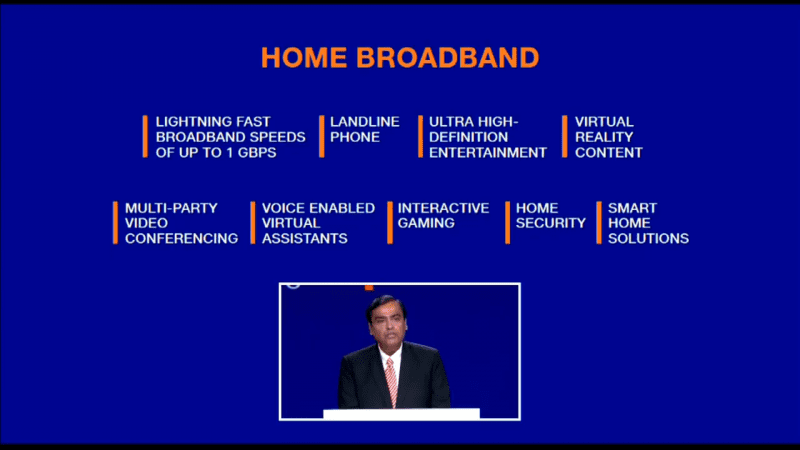 HOME BROADBAND

LIGHTNING FAST BROADBAND SPEEDS OF UP TO 1 GBPS

LANDLINE PHONE

ULTRA HIGH-DEFINITION ENTERTAINMENT

VIRTUAL REALITY CONTENT

MULTI-PARTY VIDEO CONFERENCING

VOICE ENABLED VIRTUAL ASSISTANTS

INTERACTIVE GAMING

HOME SECURITY

SMART HOME SOLUTIONS